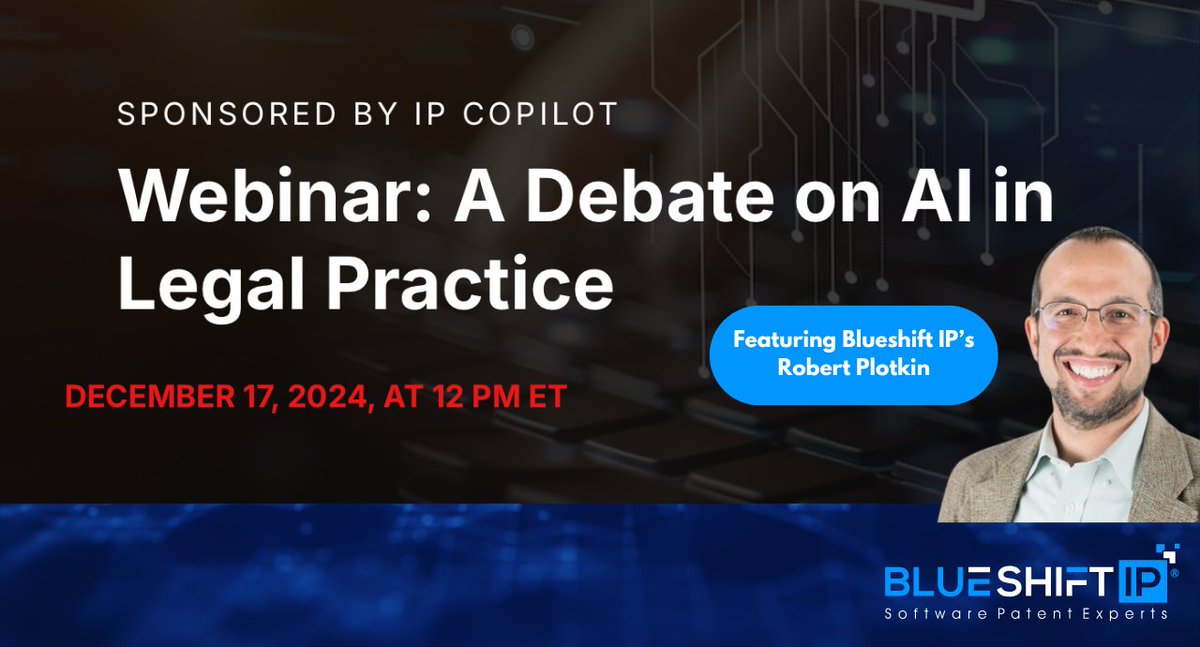 SPONSORED BY IP COPILOT

Webinar: A Debate on AI in Legal Practice

Featuring Blueshift IP's Robert Plotkin

DECEMBER 17, 2024, AT 12 PM ET

BLUESHIFT IP®
Software Patent Experts